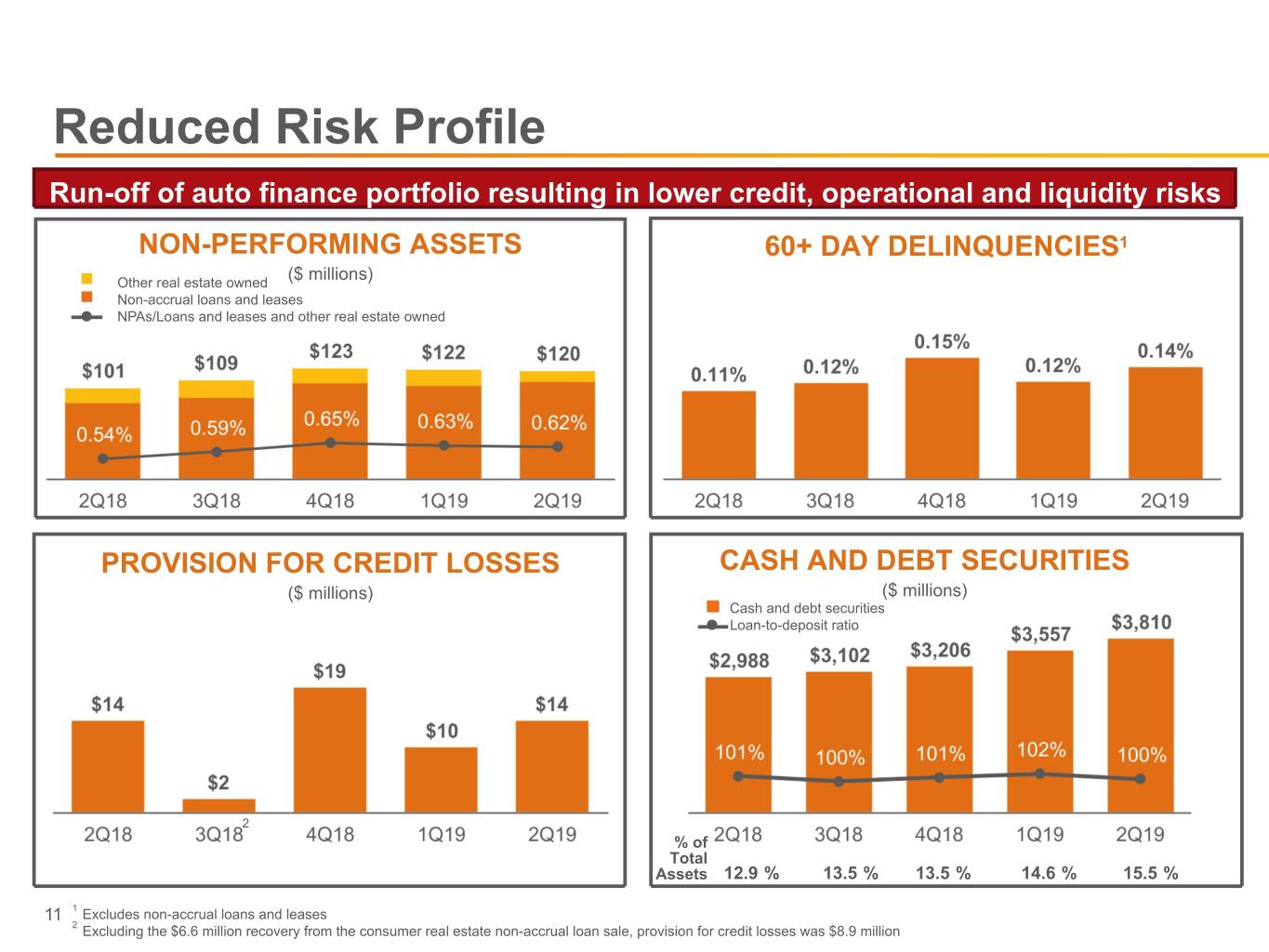 Reduced Risk Profile

Run-off of auto finance portfolio resulting in lower credit, operational and liquidity risks

NON-PERFORMING ASSETS
($ millions)

Other real estate owned
Non-accrual loans and leases
NPAs/Loans and leases and other real estate owned

$101 $109 $123 $122 $120
0.54% 0.59% 0.65% 0.63% 0.62%
2Q18 3Q18 4Q18 1Q19 2Q19

60+ DAY DELINQUENCIES$^1$

0.11% 0.12% 0.15% 0.12% 0.14%
2Q18 3Q18 4Q18 1Q19 2Q19

PROVISION FOR CREDIT LOSSES
($ millions)

$14 $2 $19 $10 $14
2Q18 3Q18$^2$ 4Q18 1Q19 2Q19

CASH AND DEBT SECURITIES
($ millions)

Cash and debt securities
Loan-to-deposit ratio

$2,988 $3,102 $3,206 $3,557 $3,810
101% 100% 101% 102% 100%
2Q18 3Q18 4Q18 1Q19 2Q19

% of Total Assets 12.9 % 13.5 % 13.5 % 14.6 % 15.5 %

11 $^1$ Excludes non-accrual loans and leases
$^2$ Excluding the $6.6 million recovery from the consumer real estate non-accrual loan sale, provision for credit losses was $8.9 million